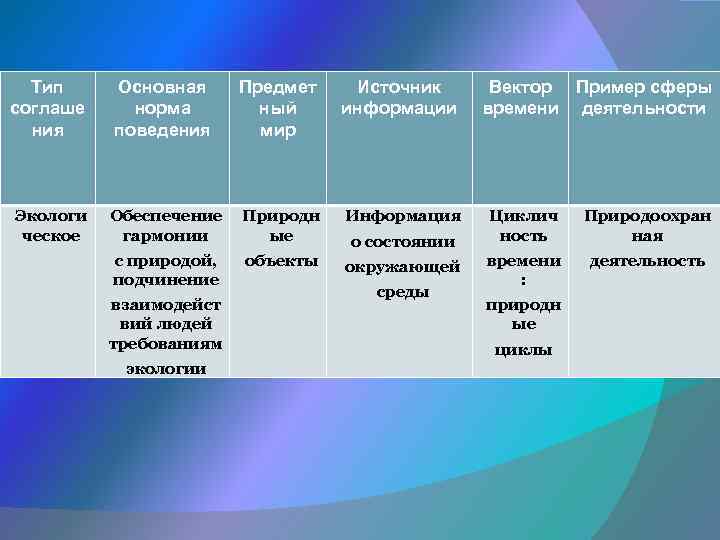 | Тип соглашения | Основная норма поведения | Предметный мир | Источник информации | Вектор времени | Пример сферы деятельности |
|---|---|---|---|---|---|
| Экологическое | Обеспечение гармонии с природой, подчинение взаимодействий людей требованиям экологии | Природные объекты | Информация о состоянии окружающей среды | Цикличность времени: природные циклы | Природоохранная деятельность |